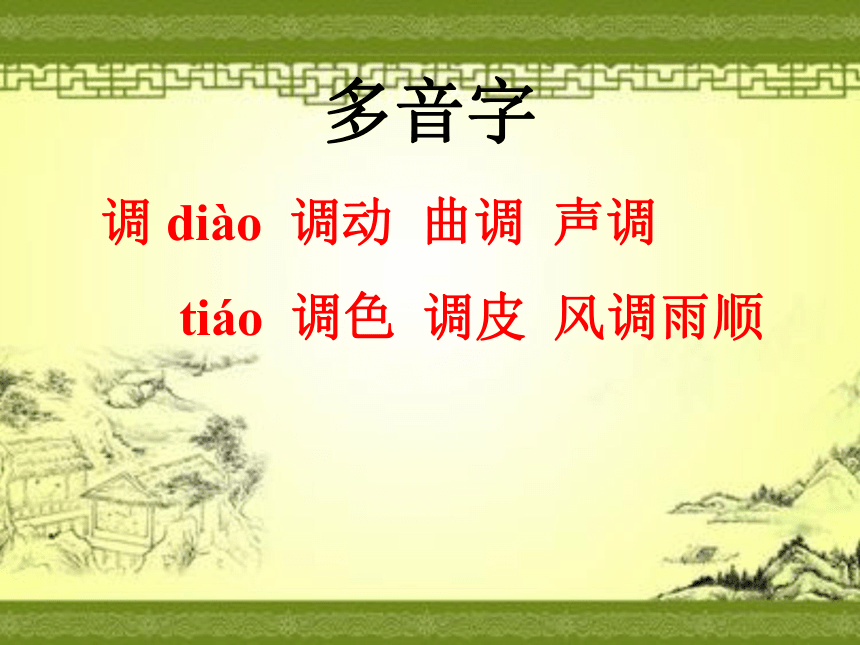 多音字

调 diào 调动 曲调 声调

tiáo 调色 调皮 风调雨顺